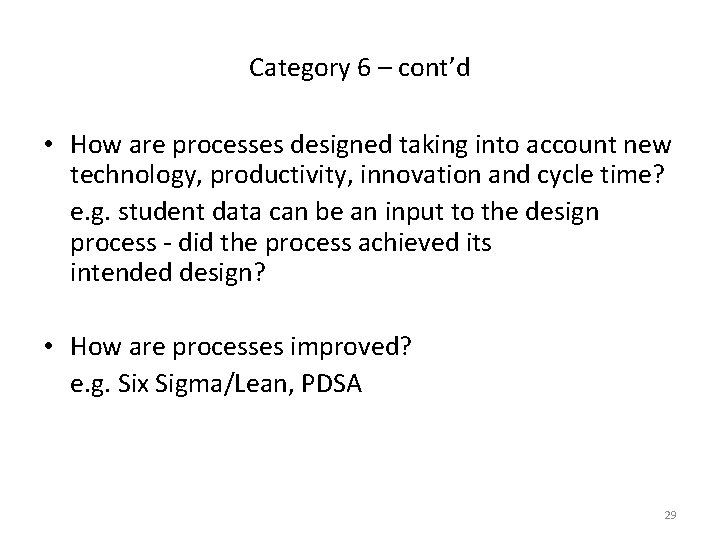 Category 6 – cont'd

• How are processes designed taking into account new technology, productivity, innovation and cycle time?

e.g. student data can be an input to the design process - did the process achieved its intended design?

• How are processes improved?

e.g. Six Sigma/Lean, PDSA

29